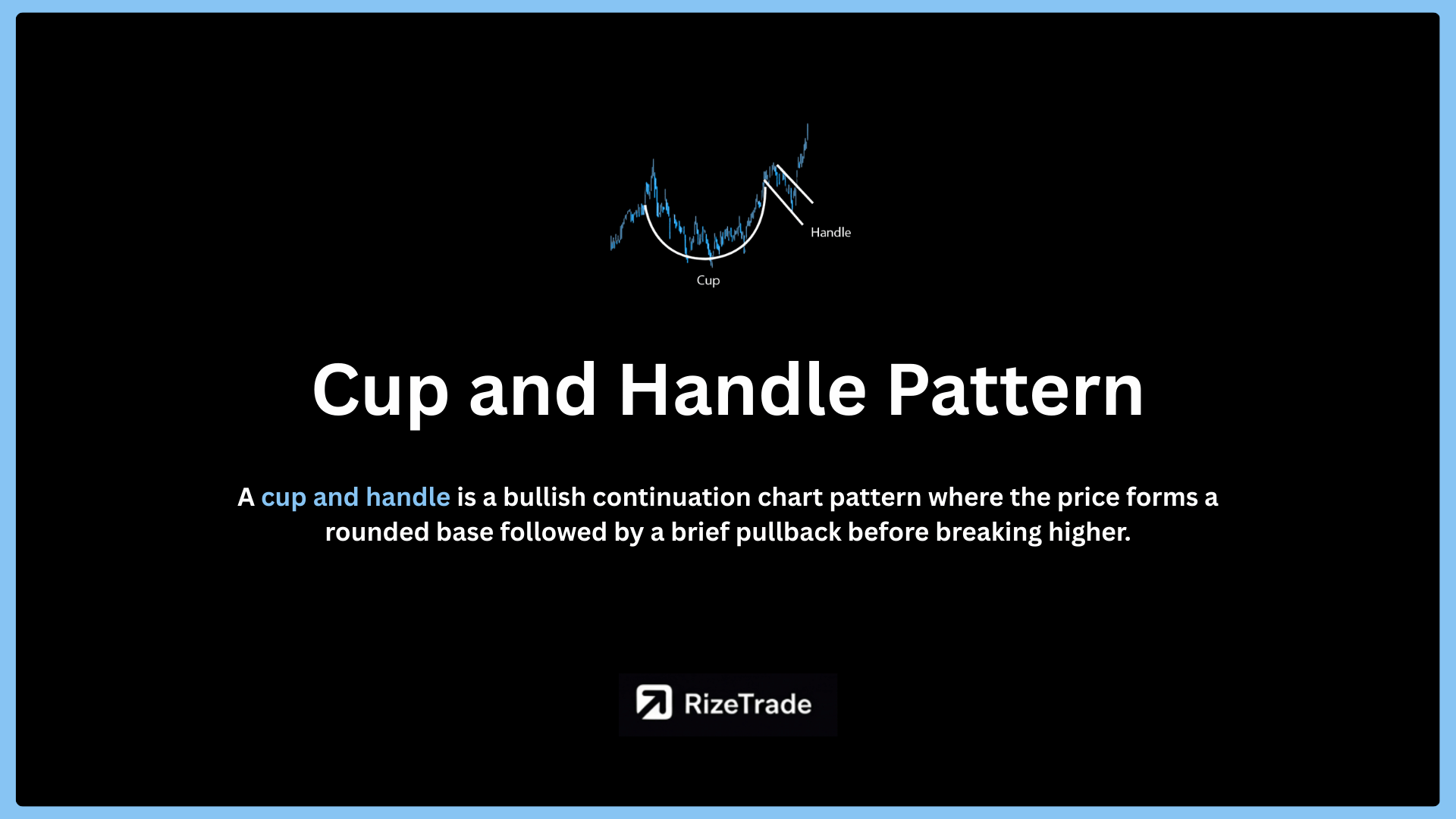 Handle

Cup

Cup and Handle Pattern

A cup and handle is a bullish continuation chart pattern where the price forms a rounded base followed by a brief pullback before breaking higher.

RizeTrade